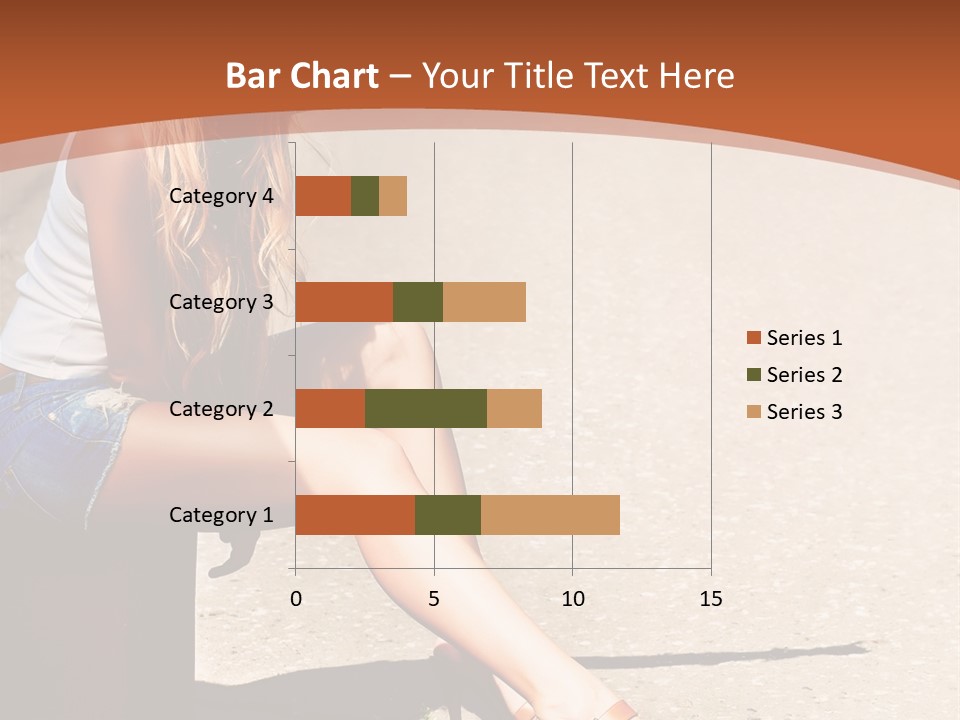 Bar Chart – Your Title Text Here

Category 4
Category 3
Category 2
Category 1

0
5
10
15

Series 1
Series 2
Series 3